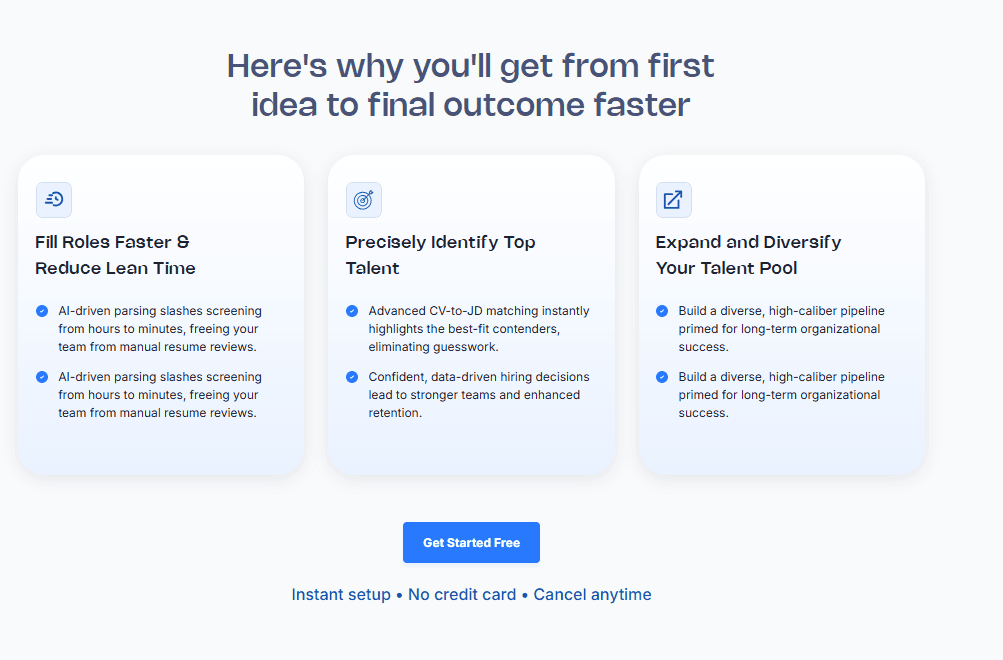 Here's why you'll get from first idea to final outcome faster

Fill Roles Faster & Reduce Lean Time

AI-driven parsing slashes screening from hours to minutes, freeing your team from manual resume reviews.

AI-driven parsing slashes screening from hours to minutes, freeing your team from manual resume reviews.

Precisely Identify Top Talent

Advanced CV-to-JD matching instantly highlights the best-fit contenders, eliminating guesswork.

Confident, data-driven hiring decisions lead to stronger teams and enhanced retention.

Expand and Diversify Your Talent Pool

Build a diverse, high-caliber pipeline primed for long-term organizational success.

Build a diverse, high-caliber pipeline primed for long-term organizational success.

Get Started Free

Instant setup • No credit card • Cancel anytime